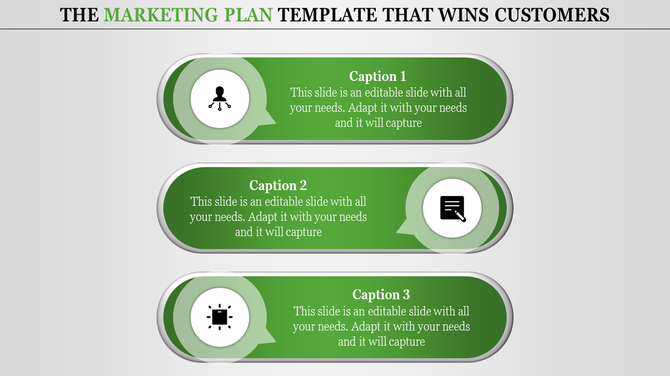 THE MARKETING PLAN TEMPLATE THAT WINS CUSTOMERS

Caption 1
This slide is an editable slide with all your needs. Adapt it with your needs and it will capture

Caption 2
This slide is an editable slide with all your needs. Adapt it with your needs and it will capture

Caption 3
This slide is an editable slide with all your needs. Adapt it with your needs and it will capture